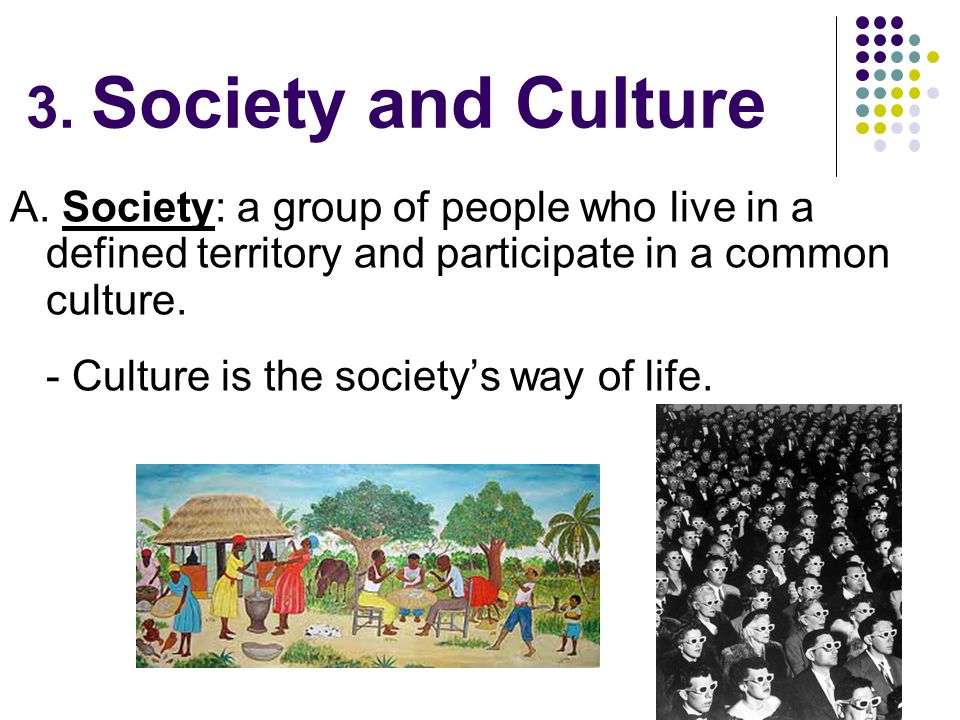 3. Society and Culture

A. Society: a group of people who live in a defined territory and participate in a common culture.

- Culture is the society's way of life.